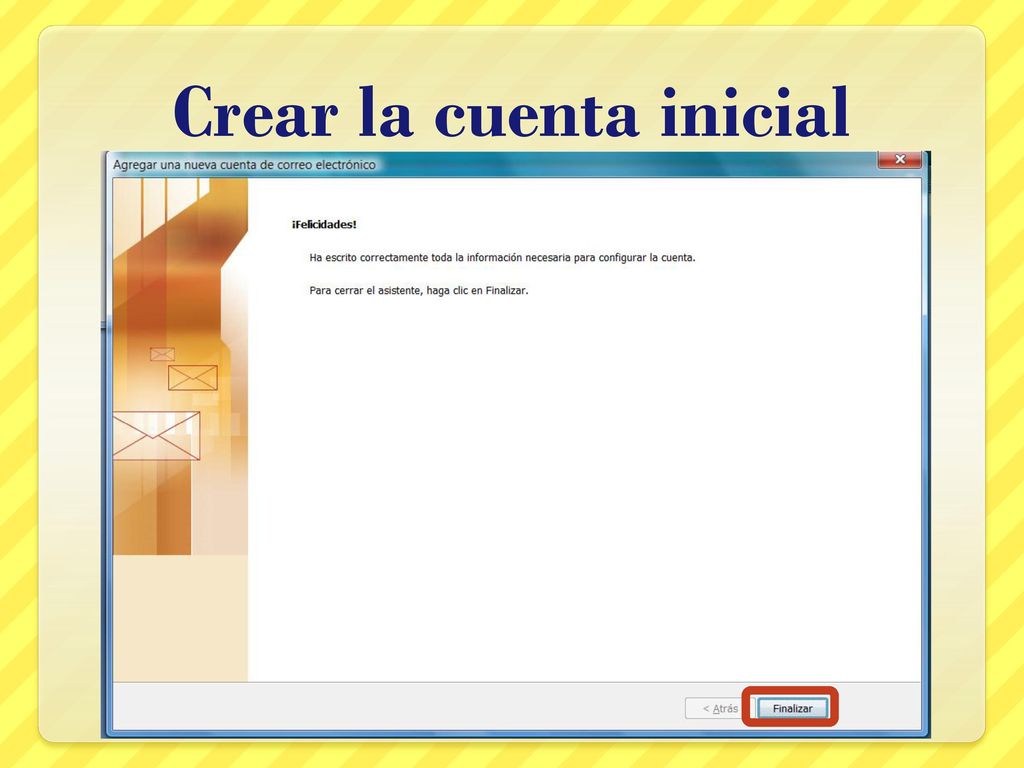 Crear la cuenta inicial

Agregar una nueva cuenta de correo electrónico

¡Felicidades!

Ha escrito correctamente toda la información necesaria para configurar la cuenta.

Para cerrar el asistente, haga clic en Finalizar.

< Atrás

Finalizar